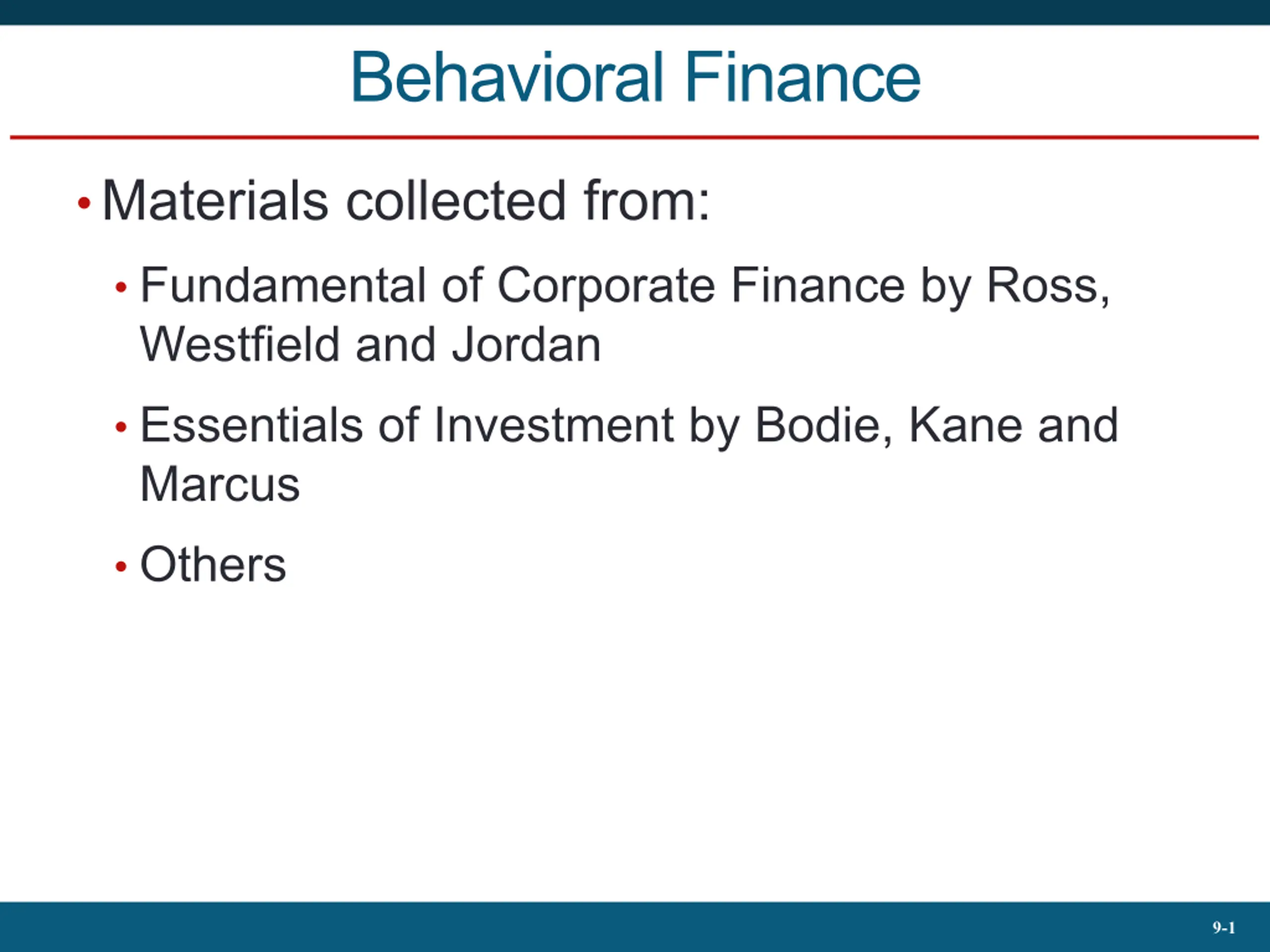 Behavioral Finance

• Materials collected from:

• Fundamental of Corporate Finance by Ross, Westfield and Jordan

• Essentials of Investment by Bodie, Kane and Marcus

• Others

9-1